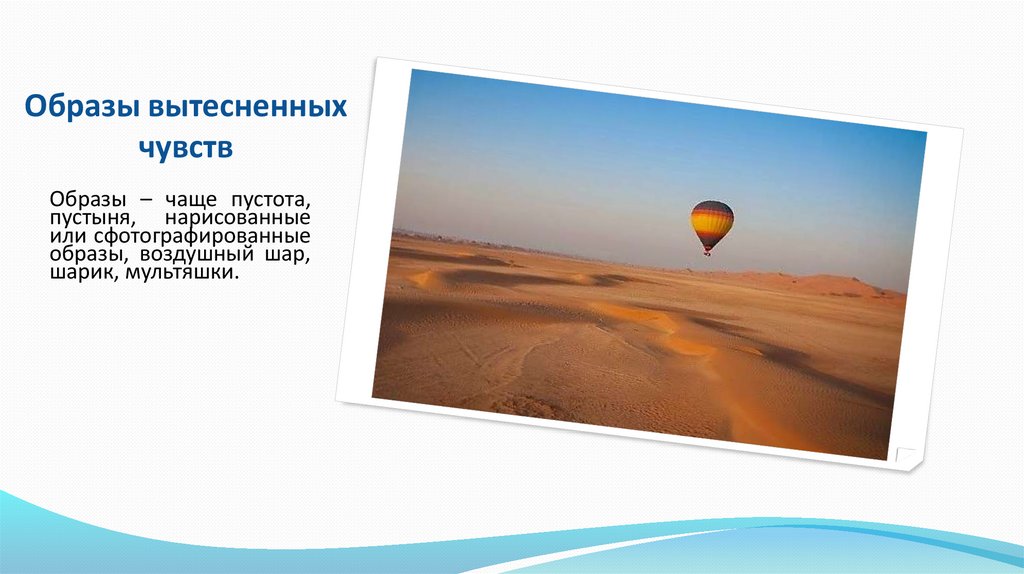 Образы вытесненных чувств

Образы – чаще пустота, пустыня, нарисованные или сфотографированные образы, воздушный шар, шарик, мультяшки.